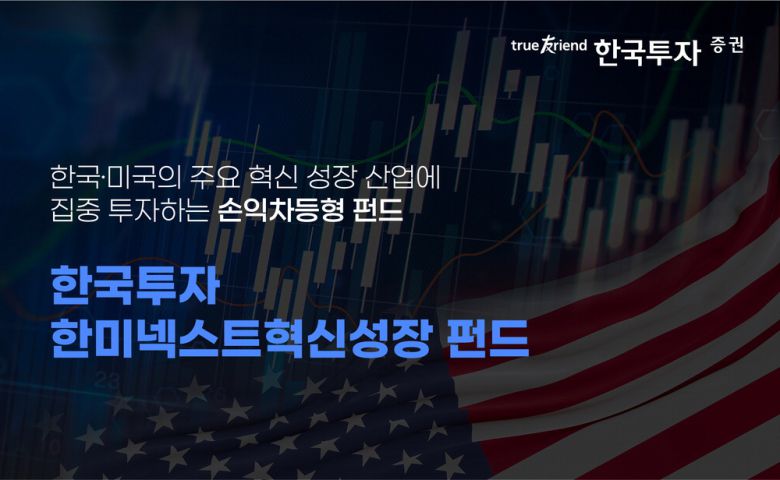 true friend 한국투자 증권

한국·미국의 주요 혁신 성장 산업에 집중 투자하는 손익차등형 펀드

한국투자
한미넥스트혁신성장 펀드